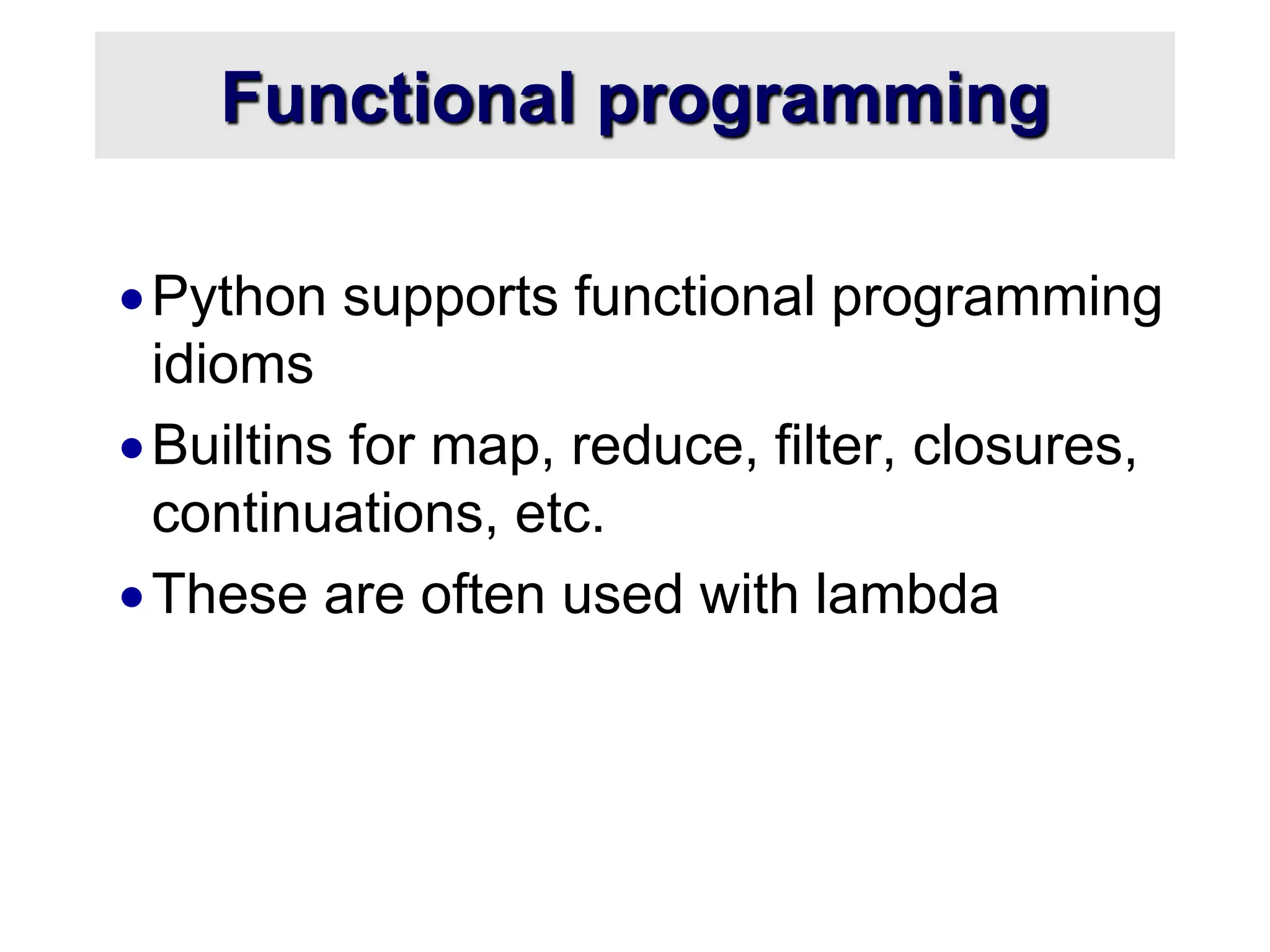 Functional programming

• Python supports functional programming idioms

• Builtins for map, reduce, filter, closures, continuations, etc.

• These are often used with lambda